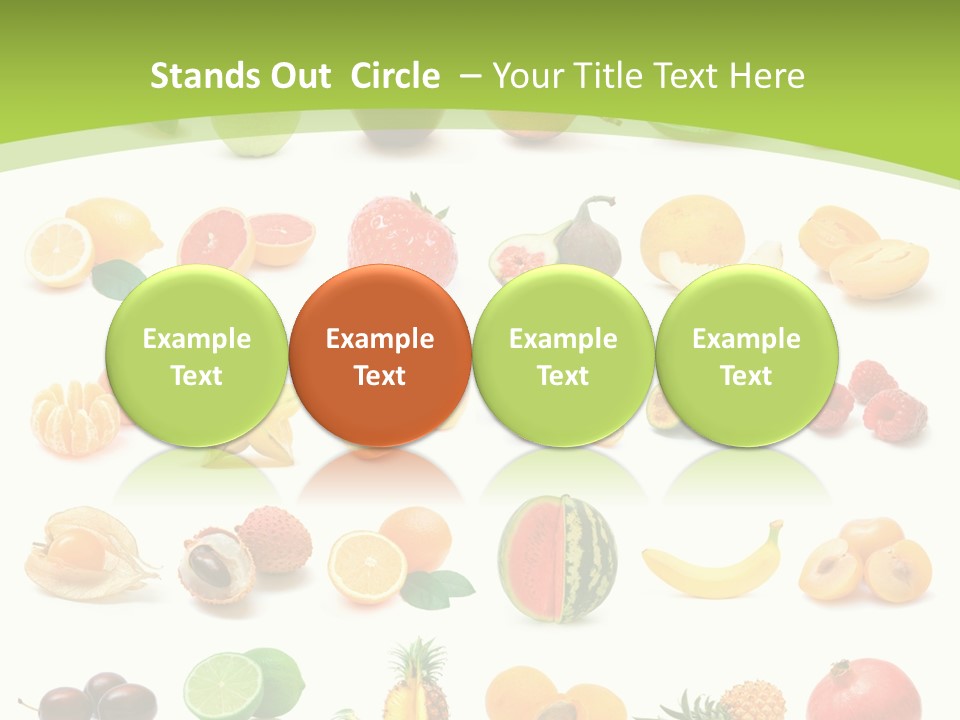 Stands Out Circle – Your Title Text Here

Example Text

Example Text

Example Text

Example Text